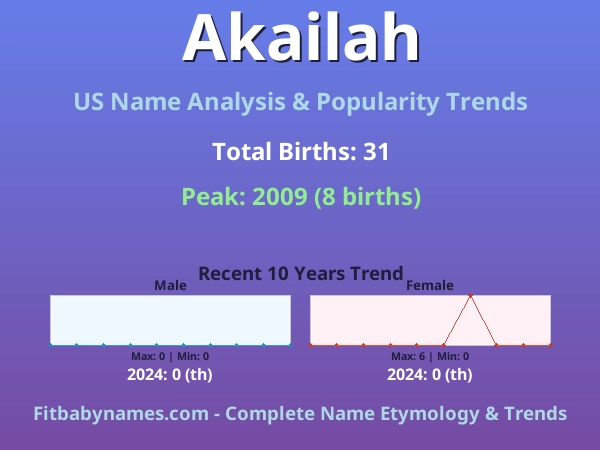 Akailah

US Name Analysis & Popularity Trends

Total Births: 31

Peak: 2009 (8 births)

Recent 10 Years Trend

Male

Max: 0 | Min: 0

2024: 0 (th)

Female

Max: 6 | Min: 0

2024: 0 (th)

Fitbabynames.com - Complete Name Etymology & Trends